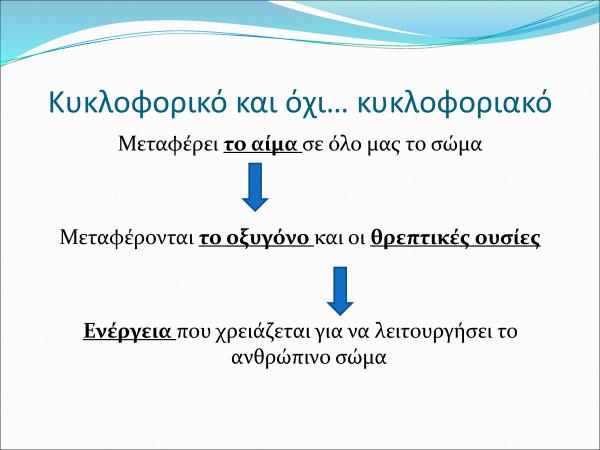 Κυκλοφορικό και όχι… κυκλοφοριακό

Μεταφέρει το αίμα σε όλο μας το σώμα

Μεταφέρονται το οξυγόνο και οι θρεπτικές ουσίες

Ενέργεια που χρειάζεται για να λειτουργήσει το ανθρώπινο σώμα